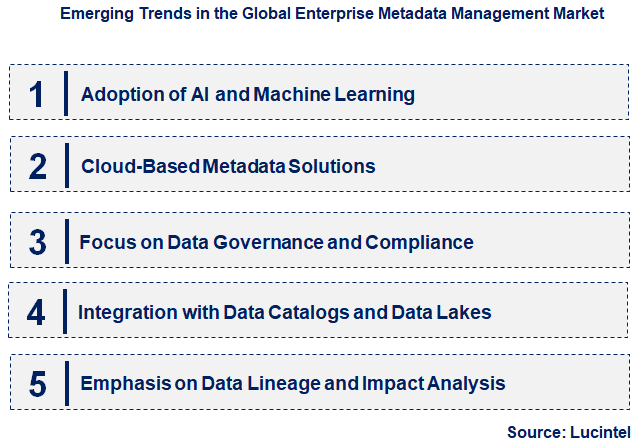 Emerging Trends in the Global Enterprise Metadata Management Market

1 Adoption of AI and Machine Learning

2 Cloud-Based Metadata Solutions

3 Focus on Data Governance and Compliance

4 Integration with Data Catalogs and Data Lakes

5 Emphasis on Data Lineage and Impact Analysis

Source: Lucintel